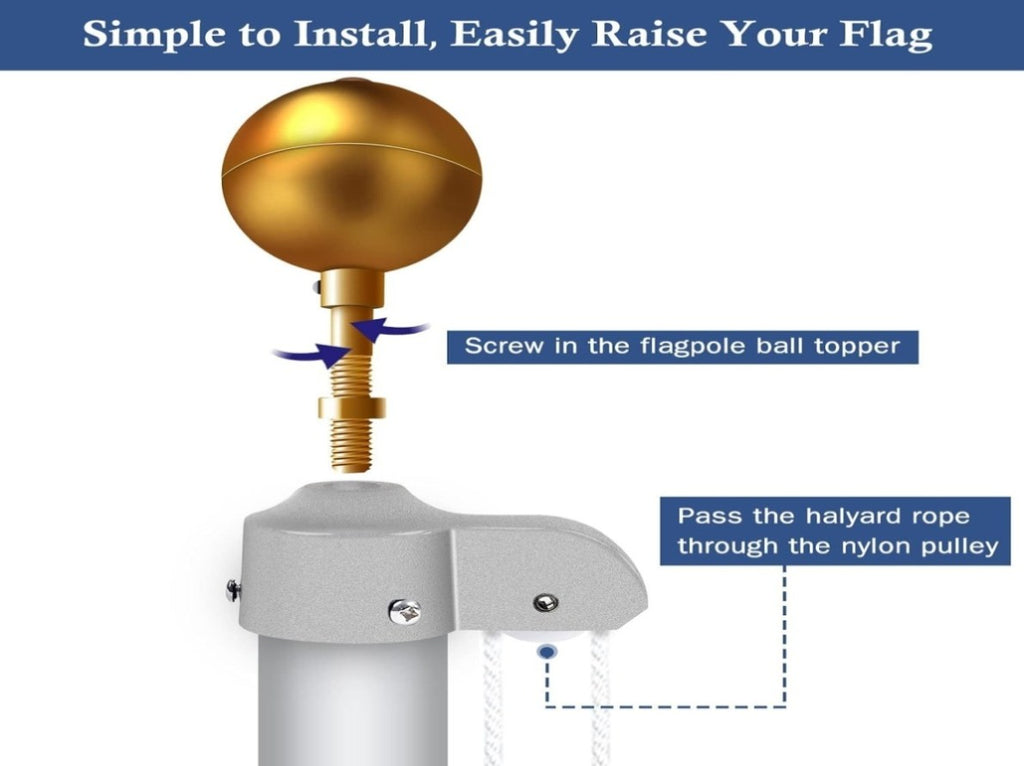 Simple to Install, Easily Raise Your Flag

Screw in the flagpole ball topper

Pass the halyard rope through the nylon pulley